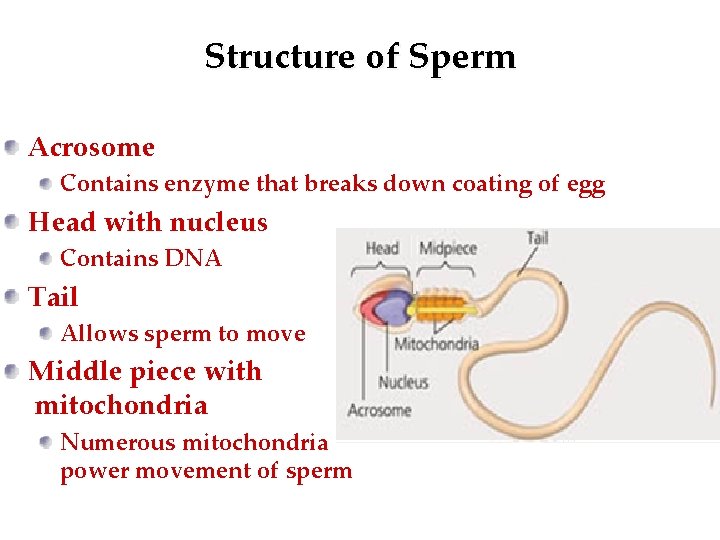 Structure of Sperm

Acrosome
Contains enzyme that breaks down coating of egg

Head with nucleus
Contains DNA

Tail
Allows sperm to move

Middle piece with mitochondria
Numerous mitochondria power movement of sperm

Head
Midpiece
Tail
Mitochondria
Nucleus
Acrosome